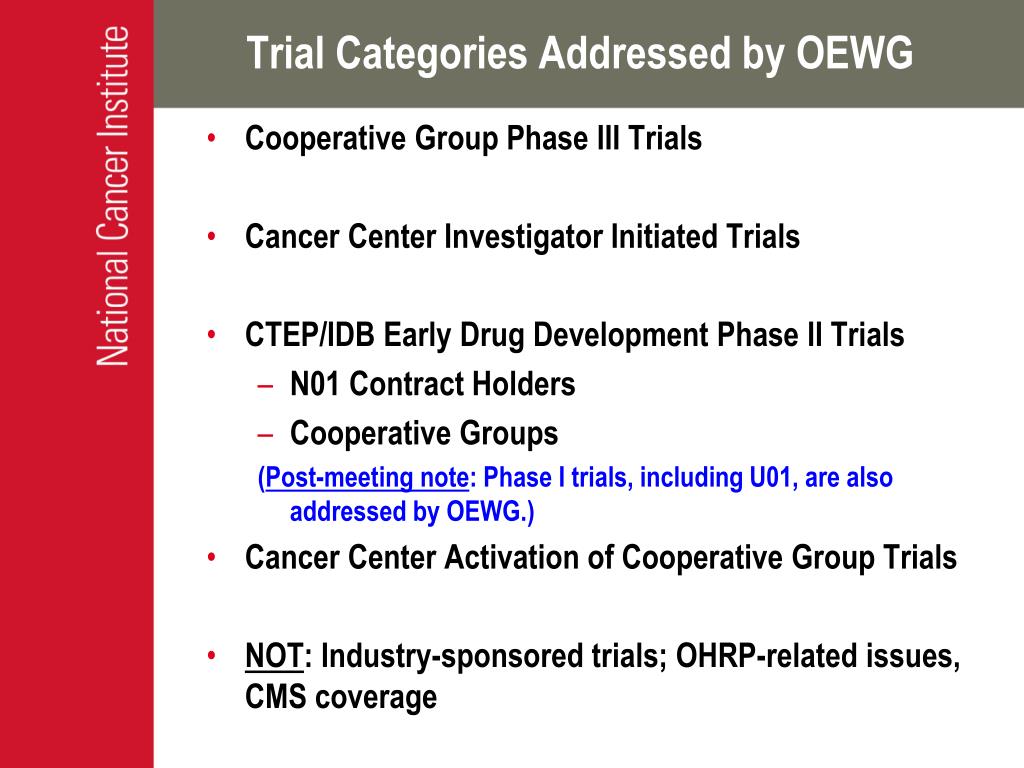 National Cancer Institute

Trial Categories Addressed by OEWG

• Cooperative Group Phase III Trials

• Cancer Center Investigator Initiated Trials

• CTEP/IDB Early Drug Development Phase II Trials
– N01 Contract Holders
– Cooperative Groups
(Post-meeting note: Phase I trials, including U01, are also addressed by OEWG.)

• Cancer Center Activation of Cooperative Group Trials

• NOT: Industry-sponsored trials; OHRP-related issues, CMS coverage